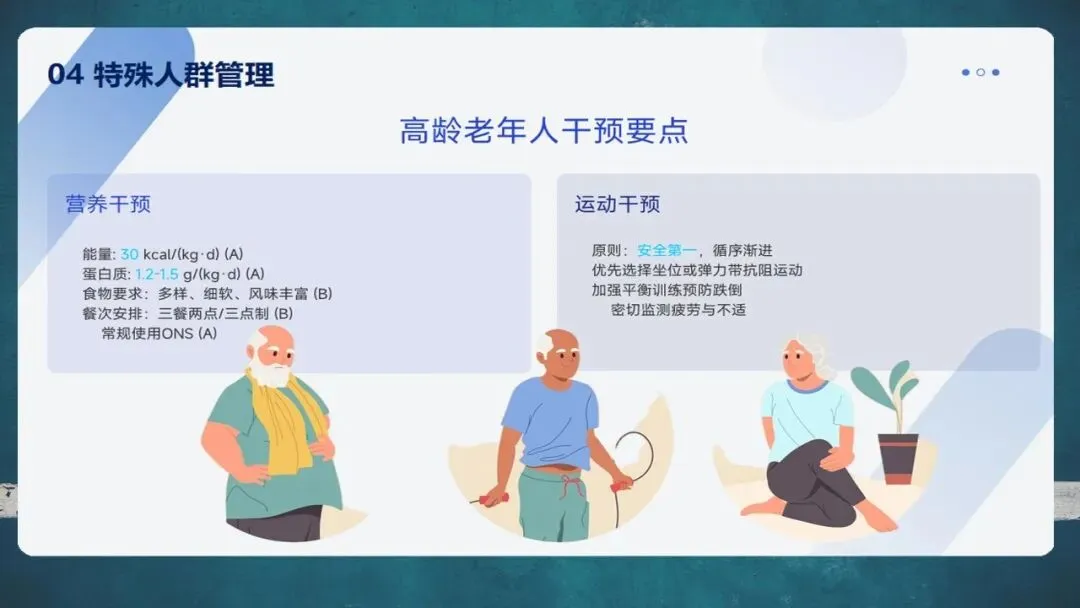 04 特殊人群管理

高龄老年人干预要点

营养干预

能量: 30 kcal/(kg·d) (A)
蛋白质: 1.2-1.5 g/(kg·d) (A)
食物要求：多样、细软、风味丰富 (B)
餐次安排：三餐两点/三点制 (B)
常规使用ONS (A)

运动干预

原则：安全第一，循序渐进
优先选择坐位或弹力带抗阻运动
加强平衡训练预防跌倒
密切监测疲劳与不适